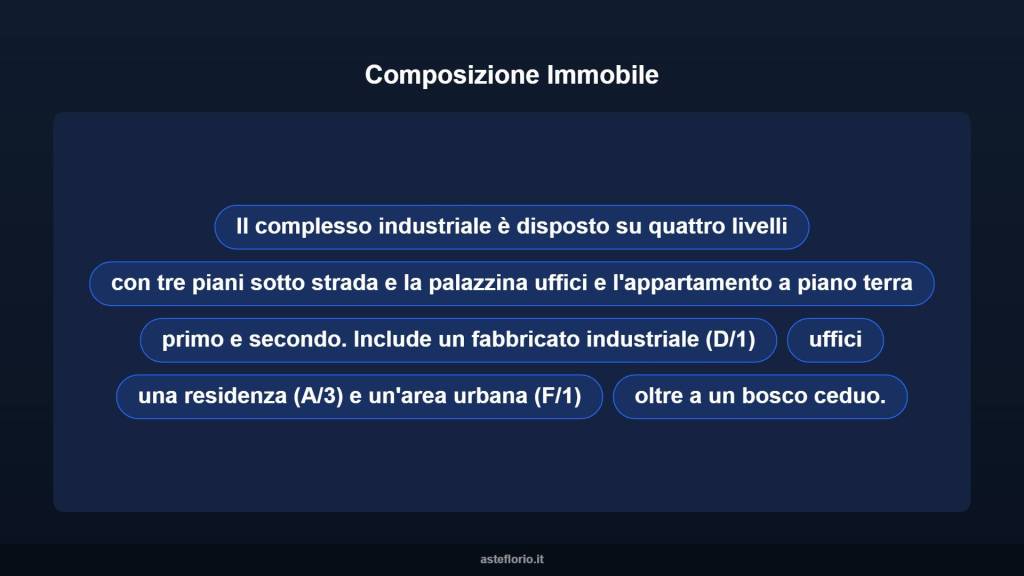 Composizione Immobile

Il complesso industriale è disposto su quattro livelli

con tre piani sotto strada e la palazzina uffici e l'appartamento a piano terra

primo e secondo. Include un fabbricato industriale (D/1)

uffici

una residenza (A/3) e un'area urbana (F/1)

oltre a un bosco ceduo.

asteflorio.it